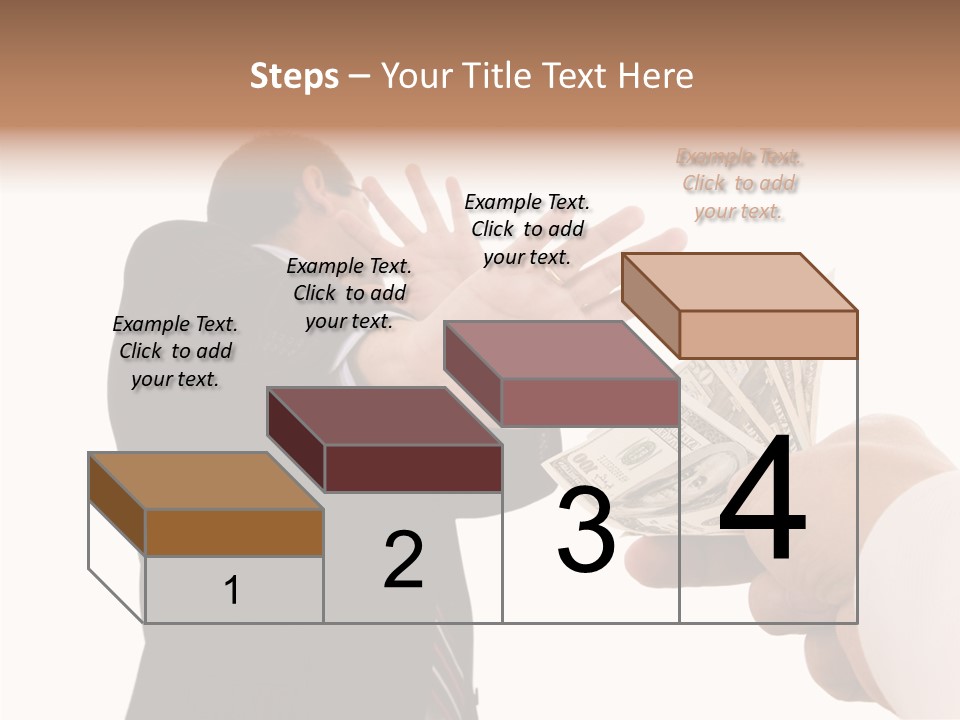 Steps – Your Title Text Here

Example Text. Click to add your text.

Example Text. Click to add your text.

Example Text. Click to add your text.

Example Text. Click to add your text.

1

2

3

4